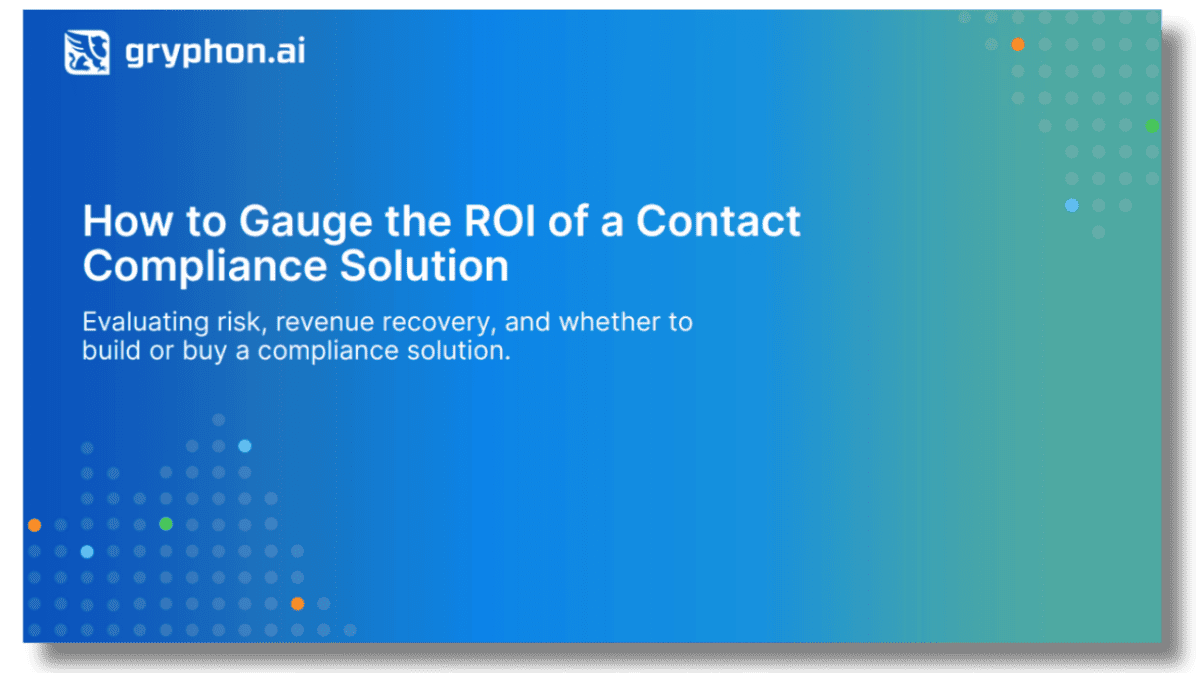 gryphon.ai

How to Gauge the ROI of a Contact Compliance Solution

Evaluating risk, revenue recovery, and whether to build or buy a compliance solution.